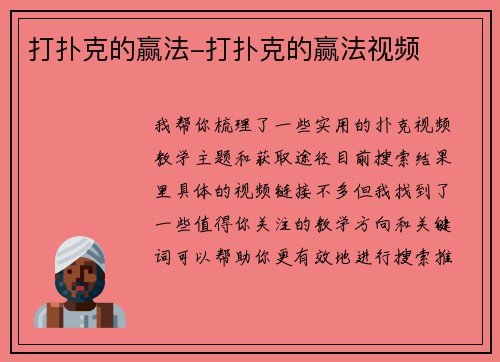 打扑克的赢法-打扑克的赢法视频

我帮你梳理了一些实用的扑克视频教学主题和获取途径目前搜索结果里具体的视频链接不多但我找到了一些值得你关注的教学方向和关键词可以帮助你更有效地进行搜索推